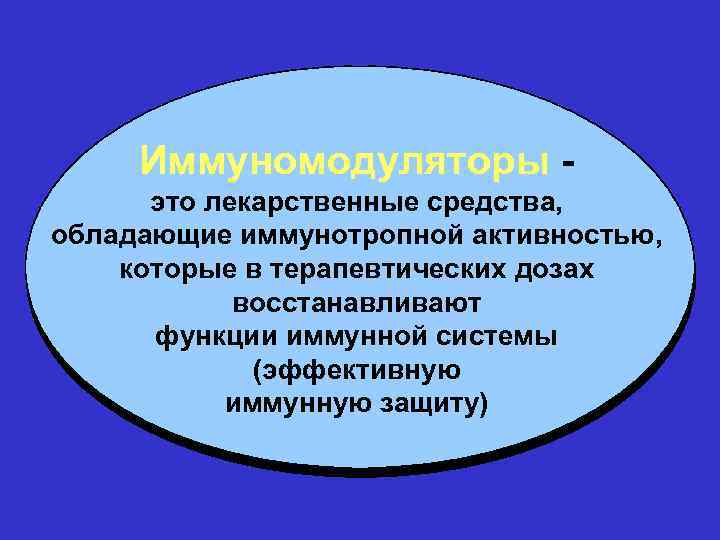 Иммуномодуляторы - это лекарственные средства, обладающие иммунотропной активностью, которые в терапевтических дозах восстанавливают функции иммунной системы (эффективную иммунную защиту)